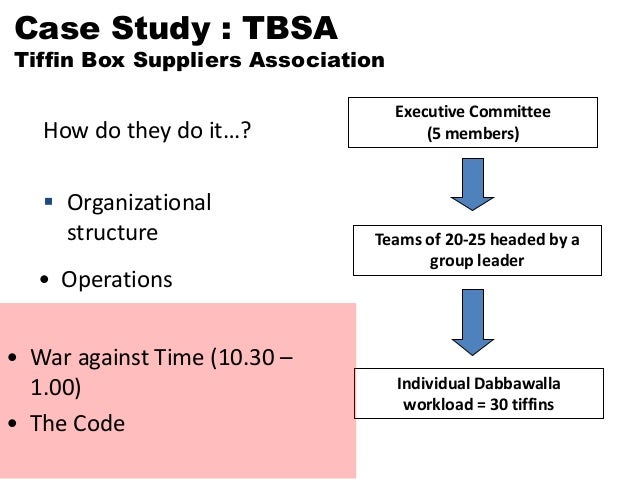 Case Study : TBSA
Tiffin Box Suppliers Association

How do they do it…?

▪ Organizational structure

• Operations

• War against Time (10.30 – 1.00)

• The Code

Executive Committee
(5 members)

Teams of 20-25 headed by a group leader

Individual Dabbawalla workload = 30 tiffins